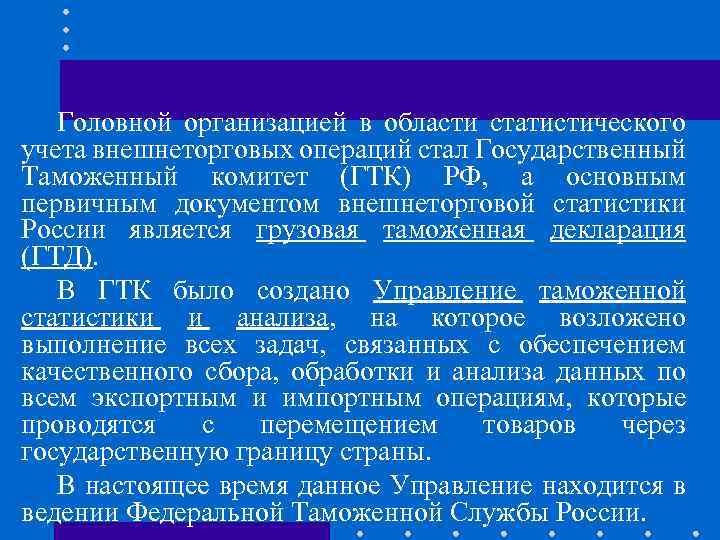 Головной организацией в области статистического учета внешнеторговых операций стал Государственный Таможенный комитет (ГТК) РФ, а основным первичным документом внешнеторговой статистики России является грузовая таможенная декларация (ГТД).

В ГТК было создано Управление таможенной статистики и анализа, на которое возложено выполнение всех задач, связанных с обеспечением качественного сбора, обработки и анализа данных по всем экспортным и импортным операциям, которые проводятся с перемещением товаров через государственную границу страны.

В настоящее время данное Управление находится в ведении Федеральной Таможенной Службы России.